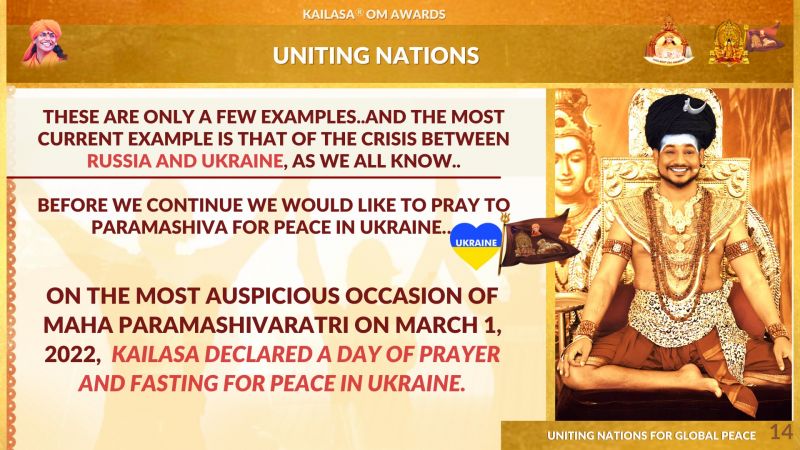 KAILASA ® OM AWARDS

UNITING NATIONS

THESE ARE ONLY A FEW EXAMPLES..AND THE MOST CURRENT EXAMPLE IS THAT OF THE CRISIS BETWEEN RUSSIA AND UKRAINE, AS WE ALL KNOW..

BEFORE WE CONTINUE WE WOULD LIKE TO PRAY TO PARAMASHIVA FOR PEACE IN UKRAINE..

UKRAINE

ON THE MOST AUSPICIOUS OCCASION OF MAHA PARAMASHIVARATRI ON MARCH 1, 2022, KAILASA DECLARED A DAY OF PRAYER AND FASTING FOR PEACE IN UKRAINE.

UNITING NATIONS FOR GLOBAL PEACE 14